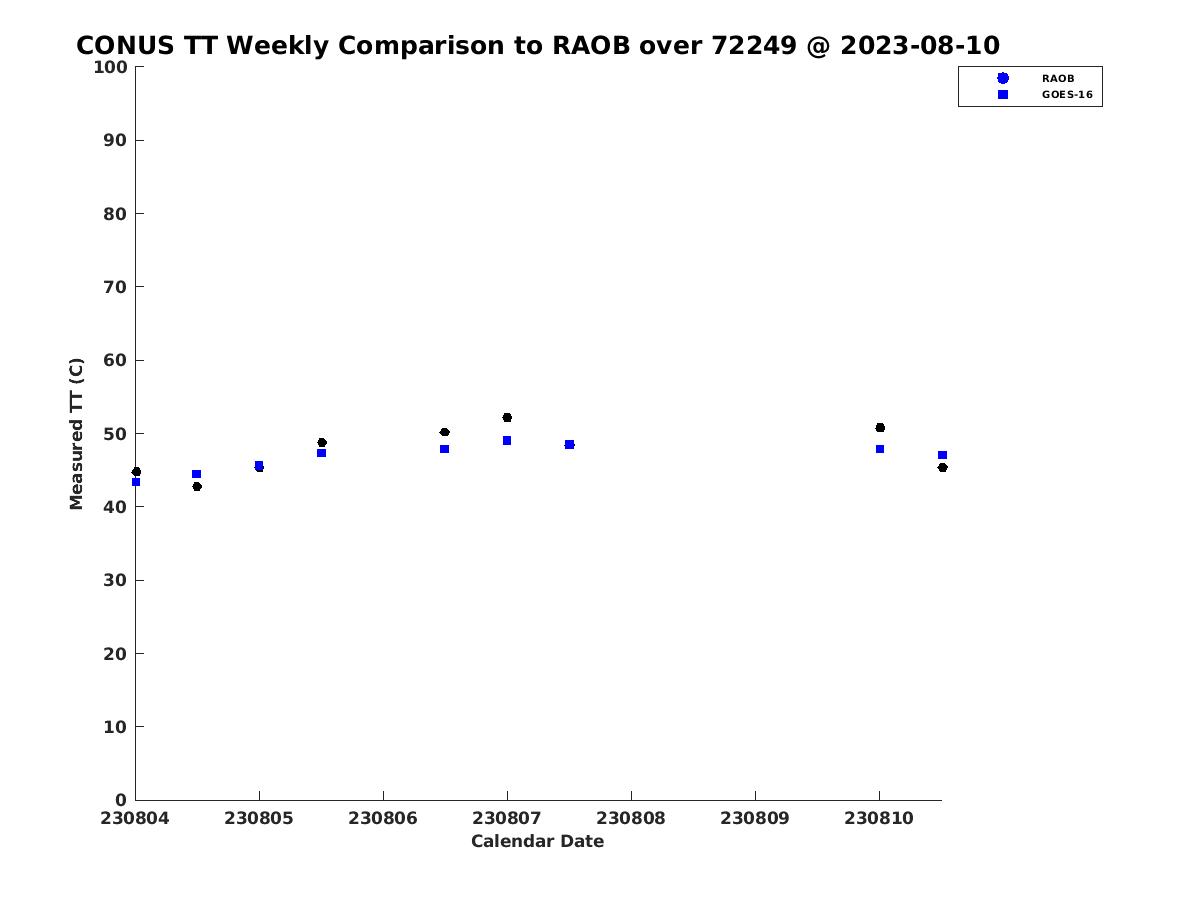 CONUS TT Weekly Comparison to RAOB over 72249 @ 2023-08-10

RAOB
GOES-16

Measured TT (C)

100
90
80
70
60
50
40
30
20
10
0

230804
230805
230806
230807
230808
230809
230810

Calendar Date